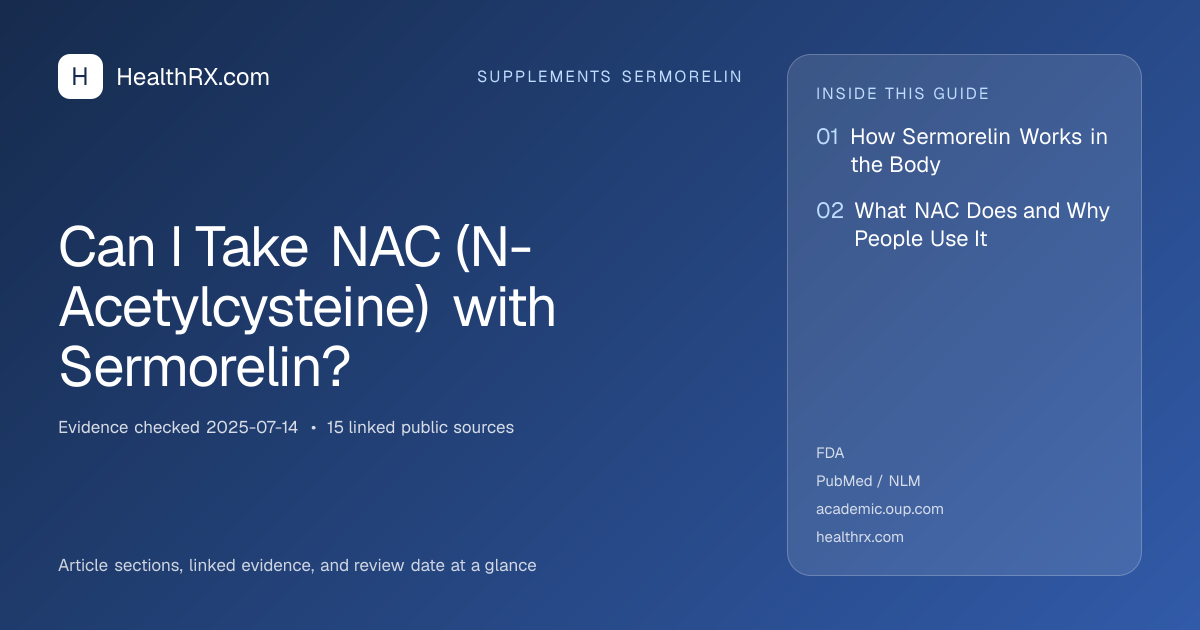 H HealthRX.com

SUPPLEMENTS SERMORELIN

Can I Take NAC (N-Acetylcysteine) with Sermorelin?

Evidence checked 2025-07-14 • 15 linked public sources

Article sections, linked evidence, and review date at a glance

INSIDE THIS GUIDE

01 How Sermorelin Works in the Body

02 What NAC Does and Why People Use It

FDA

PubMed / NLM

academic.oup.com

healthrx.com